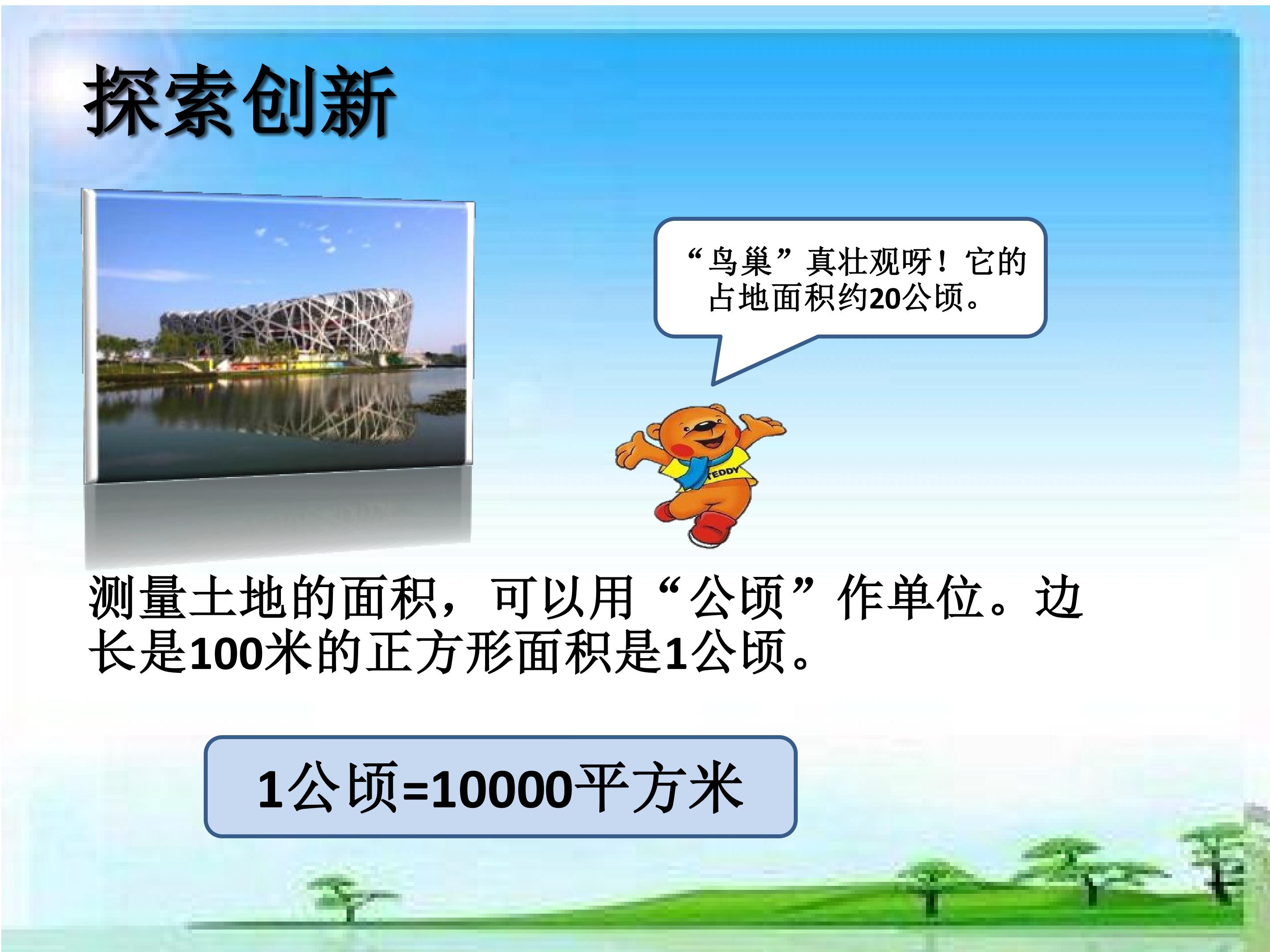 探索创新

“鸟巢”真壮观呀！它的占地面积约20公顷。

TEDDY

测量土地的面积，可以用“公顷”作单位。边长是100米的正方形面积是1公顷。

1公顷=10000平方米